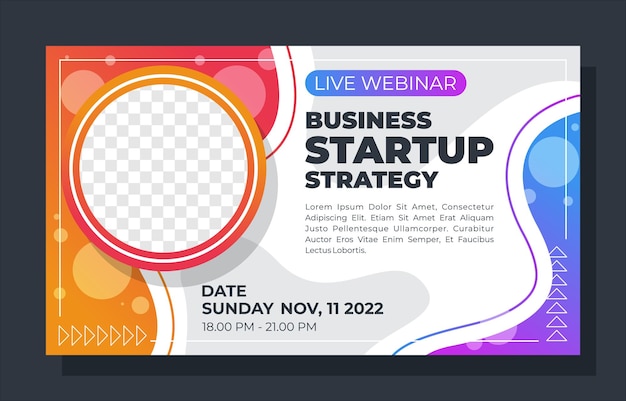 LIVE WEBINAR

BUSINESS
STARTUP
STRATEGY

Lorem Ipsum Dolor Sit Amet, Consectetur Adipiscing Elit. Etiam Sit Amet Erat Aliquam Justo Pellentesque Ullamcorper. Curabitur Auctor Eros Vitae Enim Semper, Et Faucibus Lectus Lobortis.

DATE
SUNDAY NOV, 11 2022
18.00 PM - 21.00 PM